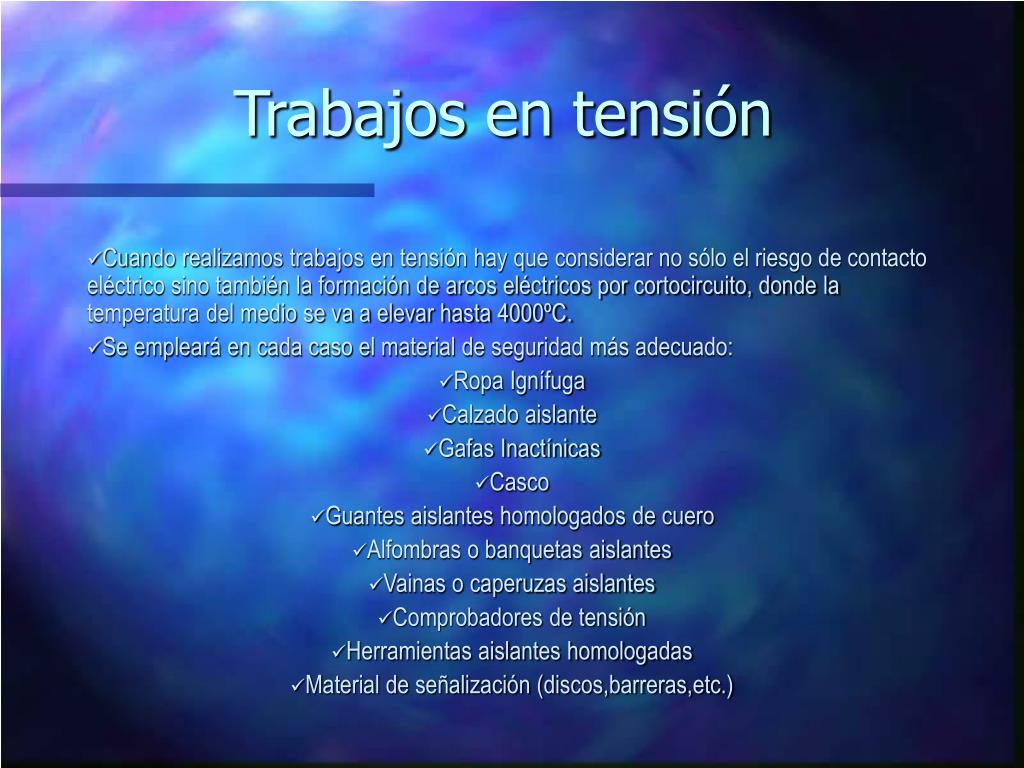 Trabajos en tensión

✓Cuando realizamos trabajos en tensión hay que considerar no sólo el riesgo de contacto eléctrico sino también la formación de arcos eléctricos por cortocircuito, donde la temperatura del medio se va a elevar hasta 4000ºC.

✓Se empleará en cada caso el material de seguridad más adecuado:

✓Ropa Ignífuga

✓Calzado aislante

✓Gafas Inactínicas

✓Casco

✓Guantes aislantes homologados de cuero

✓Alfombras o banquetas aislantes

✓Vainas o caperuzas aislantes

✓Comprobadores de tensión

✓Herramientas aislantes homologadas

✓Material de señalización (discos,barreras,etc.)